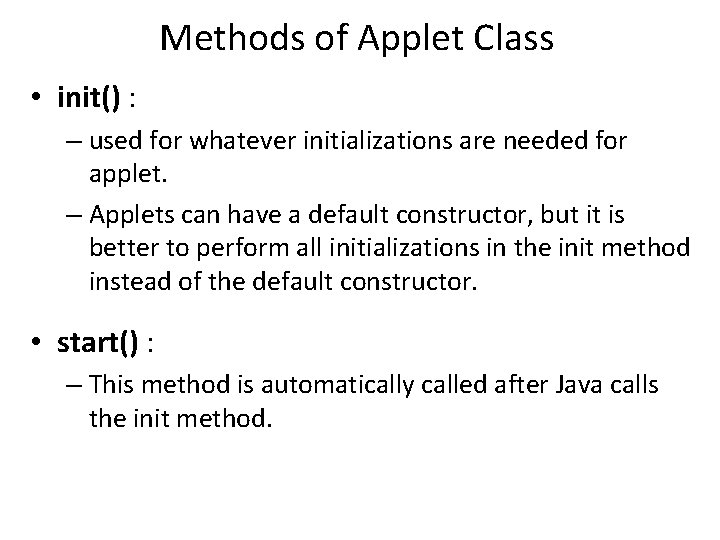 Methods of Applet Class

• init() :
– used for whatever initializations are needed for applet.
– Applets can have a default constructor, but it is better to perform all initializations in the init method instead of the default constructor.

• start() :
– This method is automatically called after Java calls the init method.